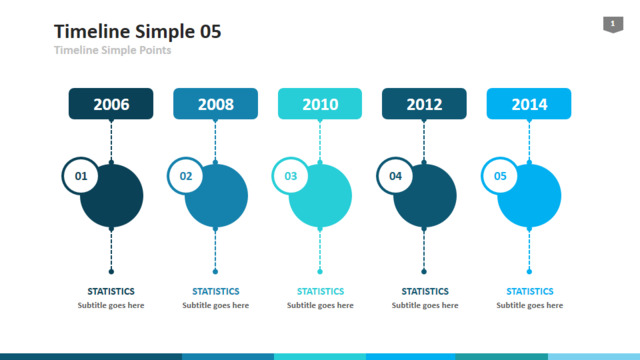 Timeline Simple 05

Timeline Simple Points

1

2006

01

STATISTICS

Subtitle goes here

2008

02

STATISTICS

Subtitle goes here

2010

03

STATISTICS

Subtitle goes here

2012

04

STATISTICS

Subtitle goes here

2014

05

STATISTICS

Subtitle goes here